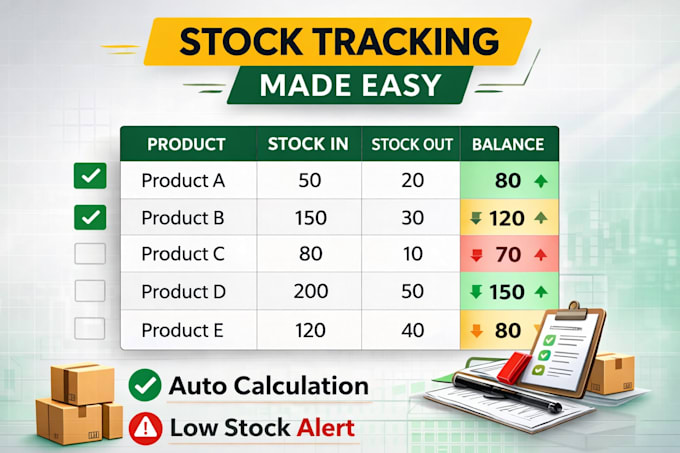 STOCK TRACKING
MADE EASY

| PRODUCT | STOCK IN | STOCK OUT | BALANCE |
|---|---|---|---|
| Product A | 50 | 20 | 80 |
| Product B | 150 | 30 | 120 |
| Product C | 80 | 10 | 70 |
| Product D | 200 | 50 | 150 |
| Product E | 120 | 40 | 80 |

Auto Calculation
Low Stock Alert